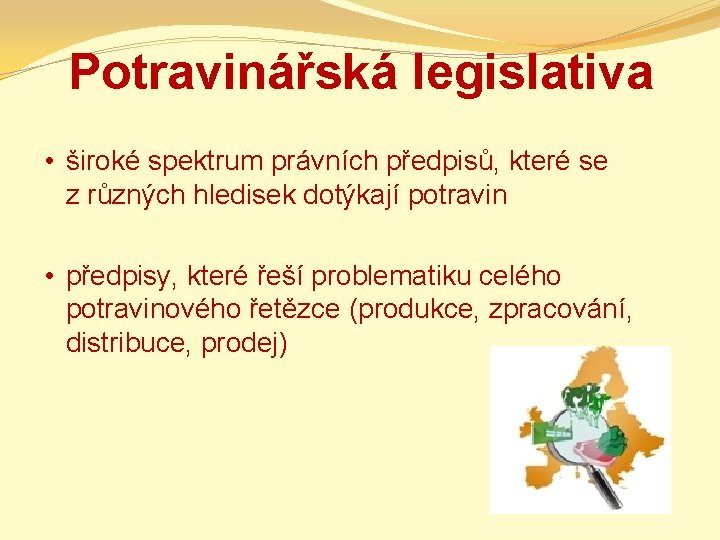 Potravinářská legislativa

• široké spektrum právních předpisů, které se z různých hledisek dotýkají potravin

• předpisy, které řeší problematiku celého potravinového řetězce (produkce, zpracování, distribuce, prodej)